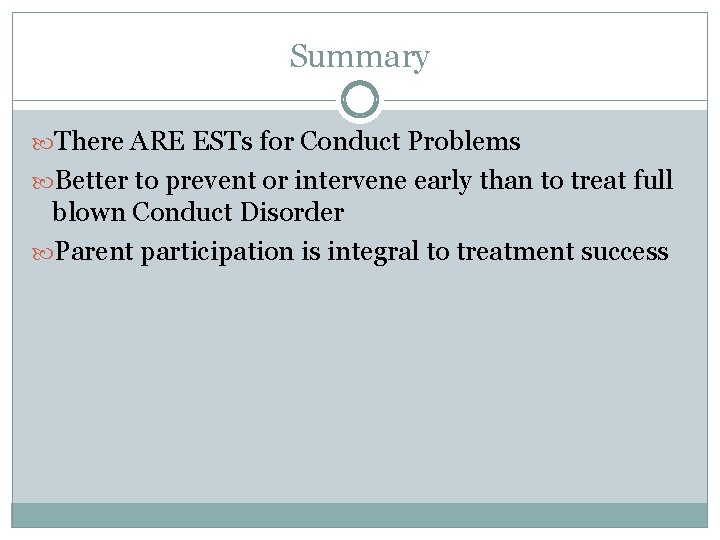 Summary

There ARE ESTs for Conduct Problems

Better to prevent or intervene early than to treat full blown Conduct Disorder

Parent participation is integral to treatment success